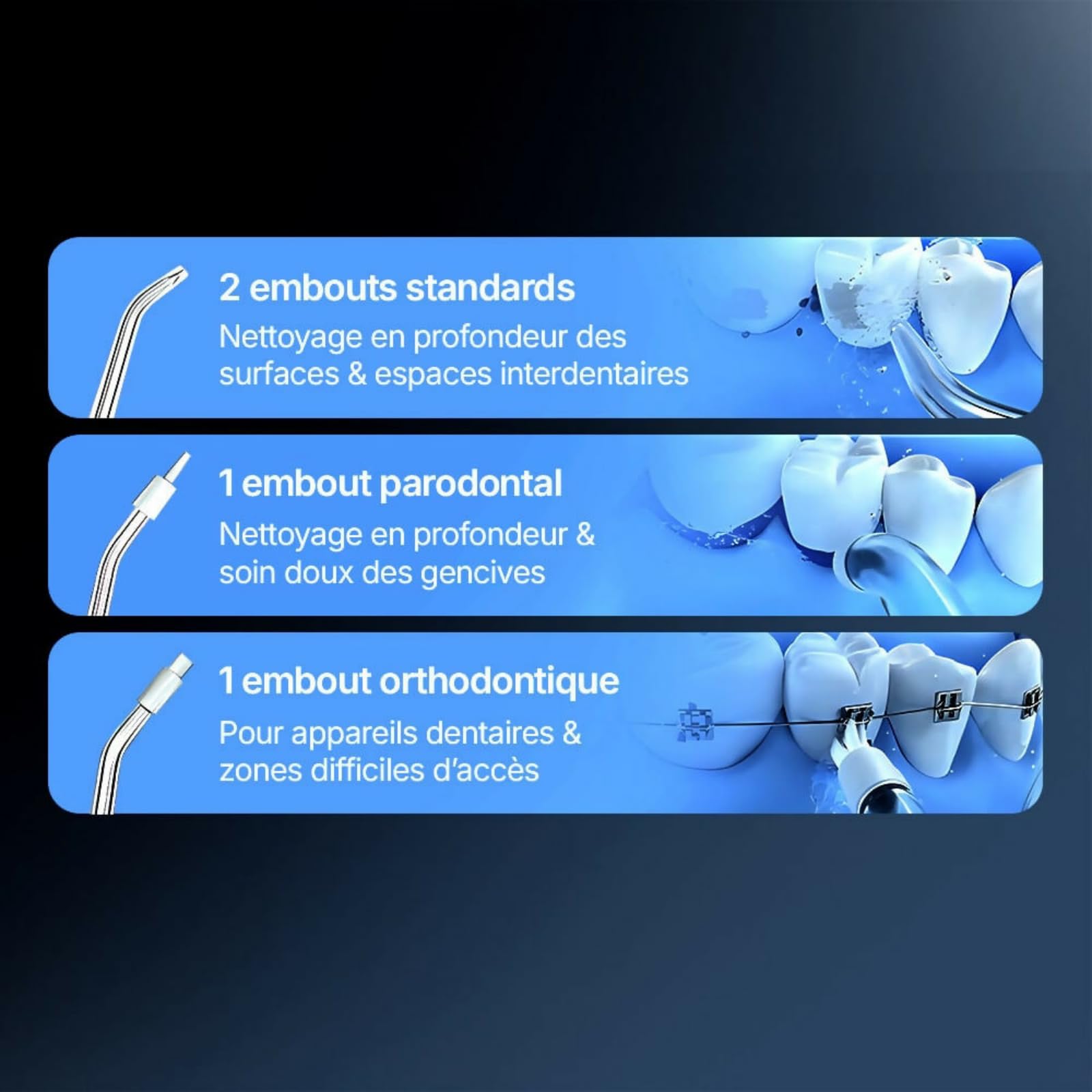 2 embouts standards
Nettoyage en profondeur des surfaces & espaces interdentaires

1 embout parodontal
Nettoyage en profondeur & soin doux des gencives

1 embout orthodontique
Pour appareils dentaires & zones difficiles d'accès